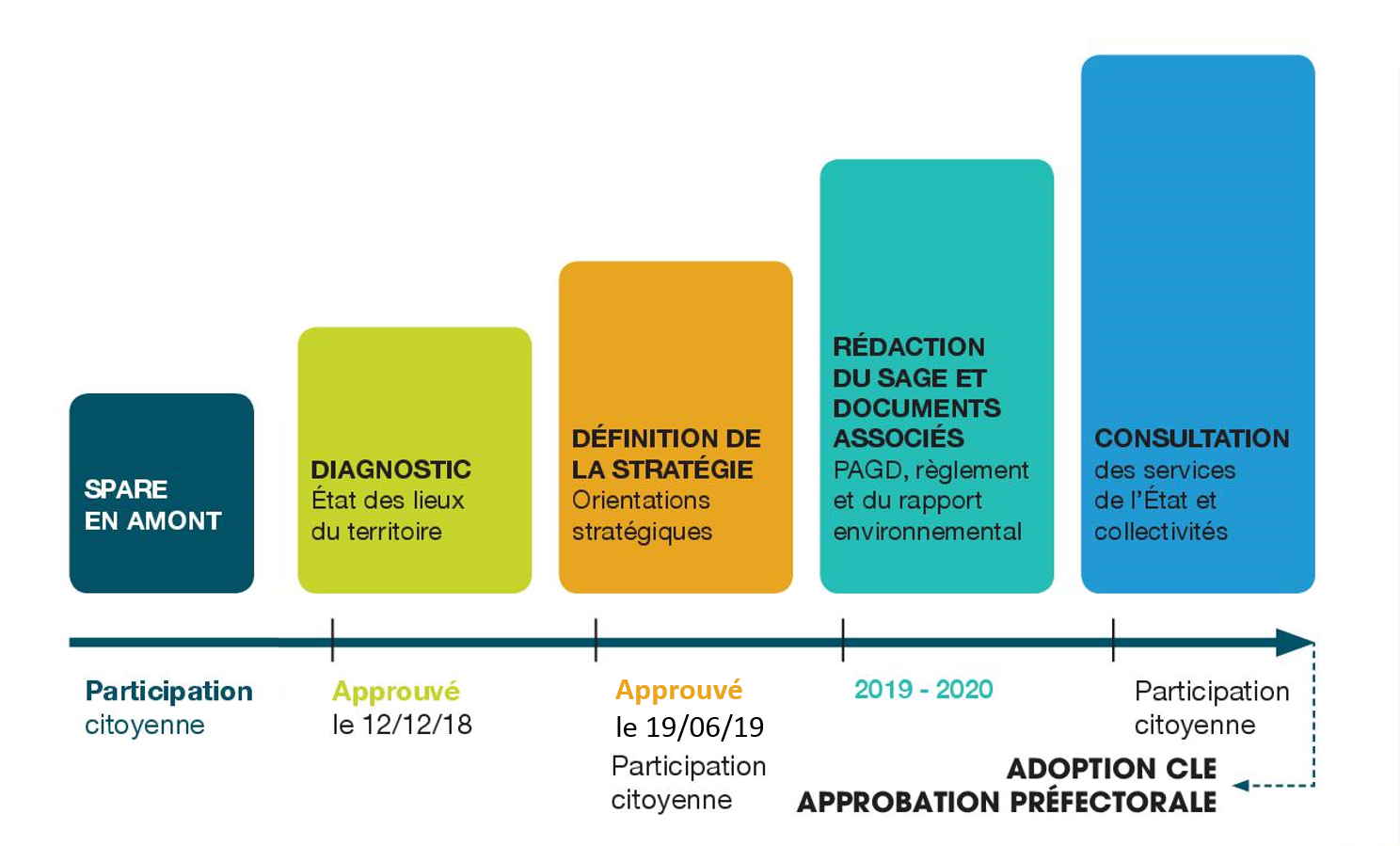 SPARE
EN AMONT

DIAGNOSTIC
État des lieux du territoire

DÉFINITION DE LA STRATÉGIE
Orientations stratégiques

RÉDACTION DU SAGE ET DOCUMENTS ASSOCIÉS
PAGD, règlement et du rapport environnemental

CONSULTATION
des services de l'État et collectivités

Participation citoyenne

Approuvé
le 12/12/18

Approuvé
le 19/06/19
Participation citoyenne

2019 - 2020

Participation citoyenne

ADOPTION CLE
APPROBATION PRÉFECTORALE